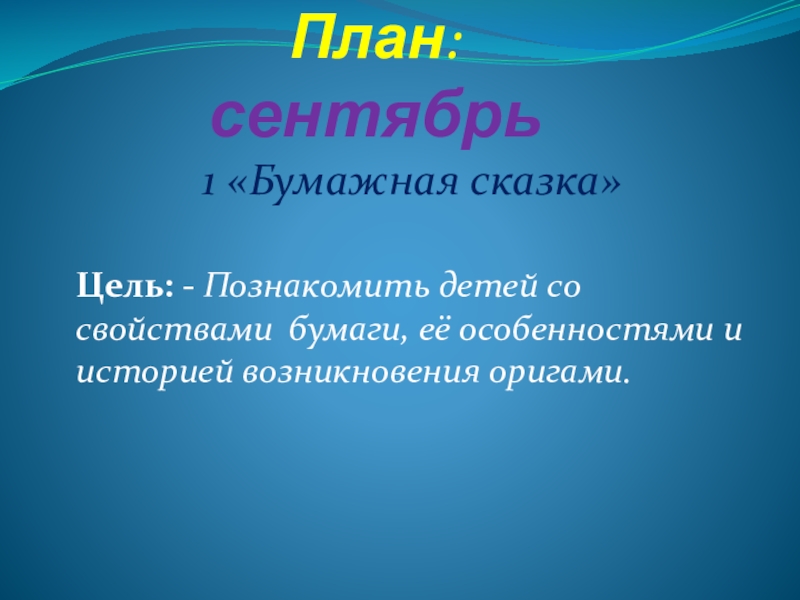 План:
сентябрь

1 «Бумажная сказка»

Цель: - Познакомить детей со свойствами бумаги, её особенностями и историей возникновения оригами.